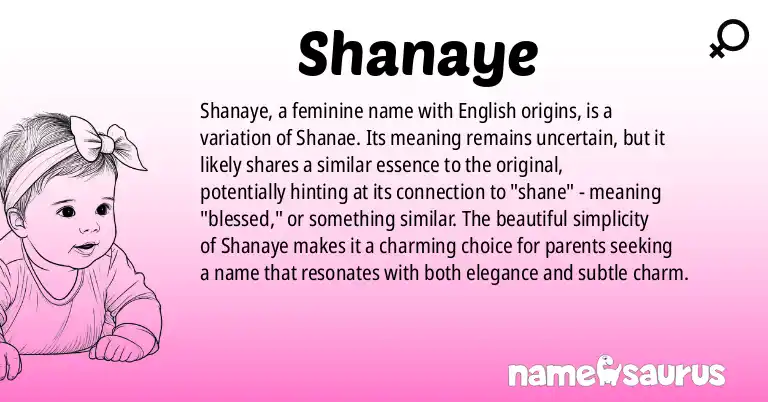 Shanaye

Shanaye, a feminine name with English origins, is a variation of Shanae. Its meaning remains uncertain, but it likely shares a similar essence to the original, potentially hinting at its connection to "shane" - meaning "blessed," or something similar. The beautiful simplicity of Shanaye makes it a charming choice for parents seeking a name that resonates with both elegance and subtle charm.

namesaurus